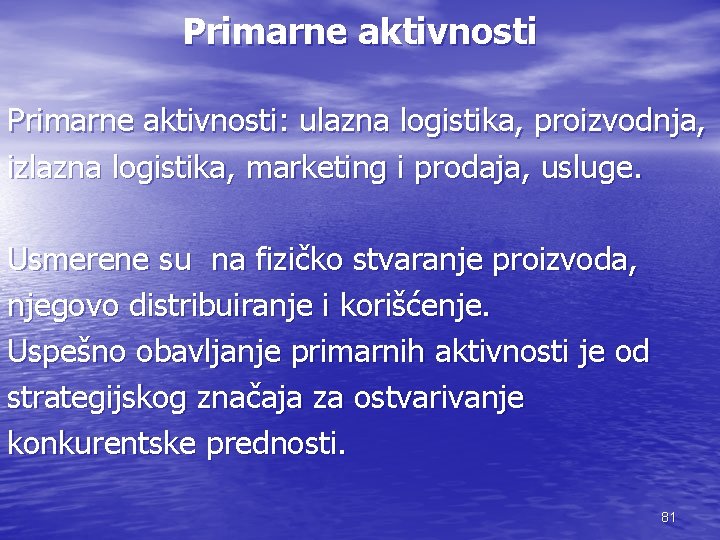 Primarne aktivnosti

Primarne aktivnosti: ulazna logistika, proizvodnja, izlazna logistika, marketing i prodaja, usluge.

Usmerene su  na fizičko stvaranje proizvoda, njegovo distribuiranje i korišćenje.
Uspešno obavljanje primarnih aktivnosti je od strategijskog značaja za ostvarivanje konkurentske prednosti.

81